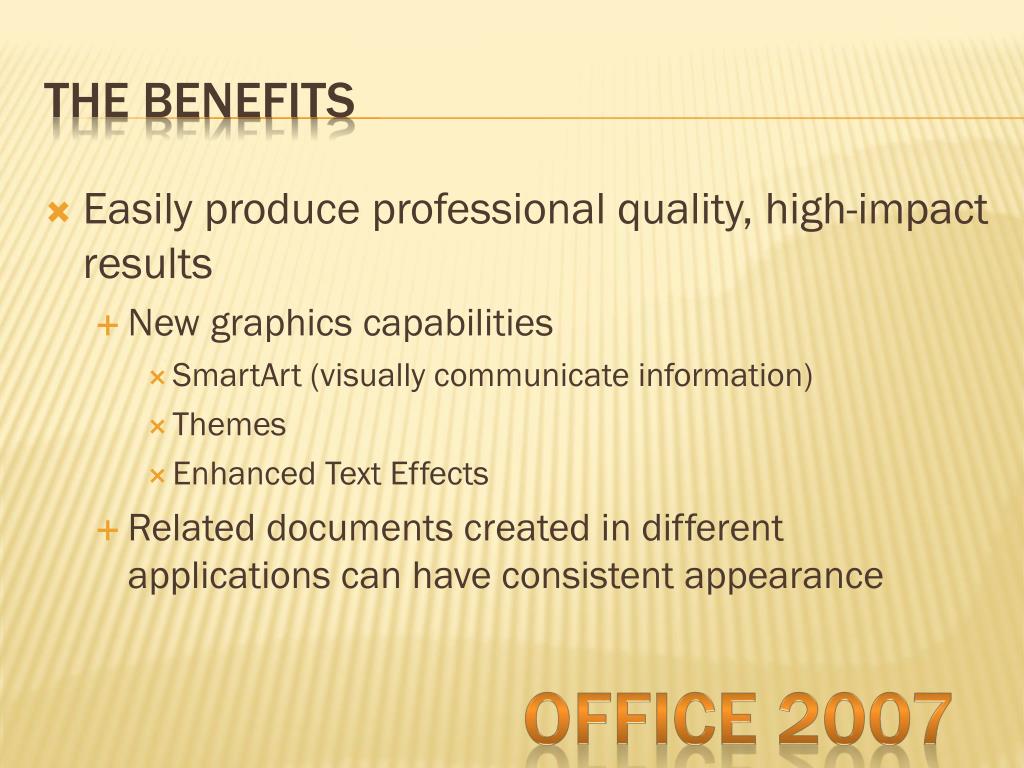 THE BENEFITS

Easily produce professional quality, high-impact results

New graphics capabilities

SmartArt (visually communicate information)

Themes

Enhanced Text Effects

Related documents created in different applications can have consistent appearance

OFFICE 2007